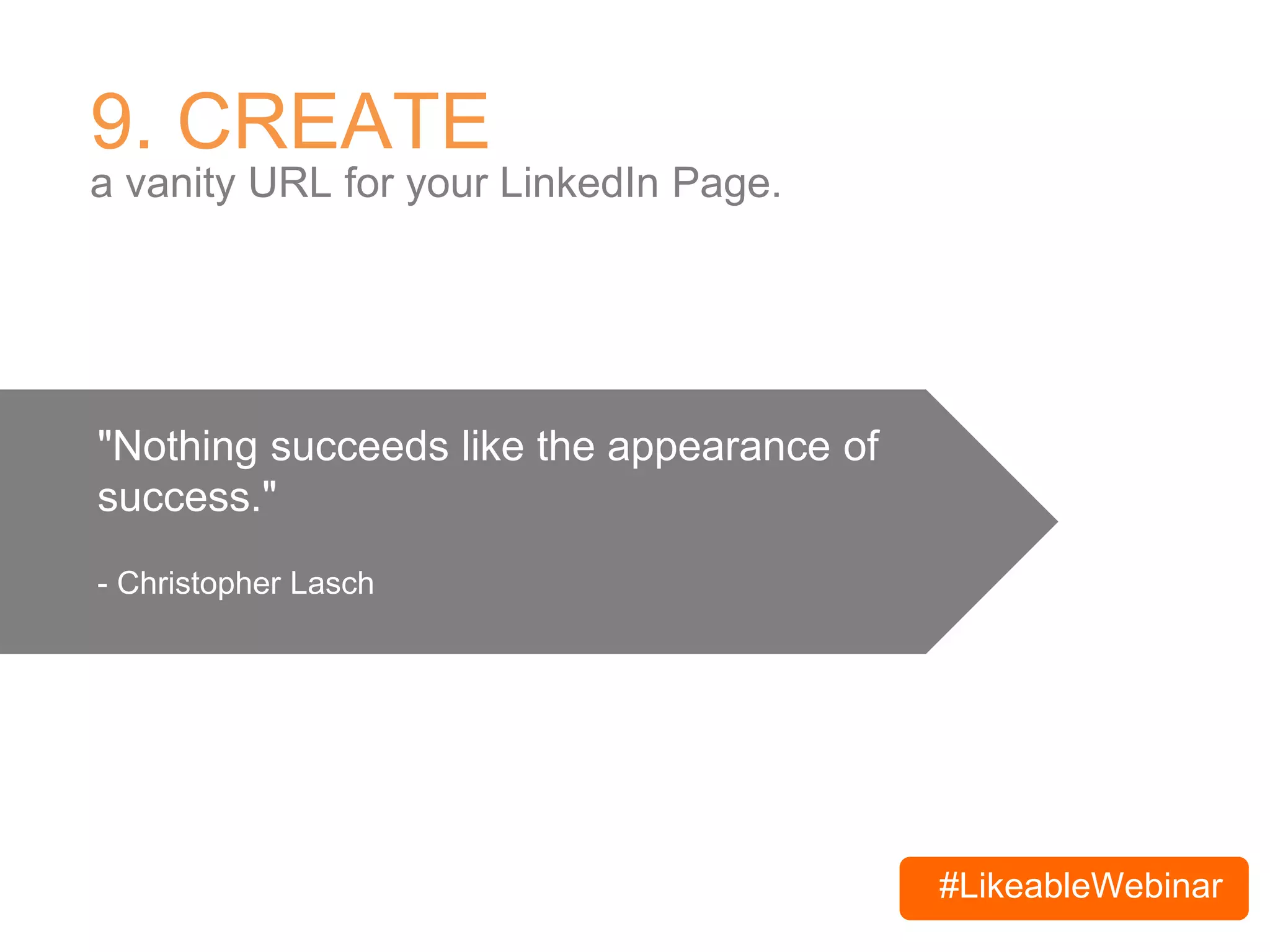 9. CREATE
a vanity URL for your LinkedIn Page.

"Nothing succeeds like the appearance of success."

- Christopher Lasch

#LikeableWebinar